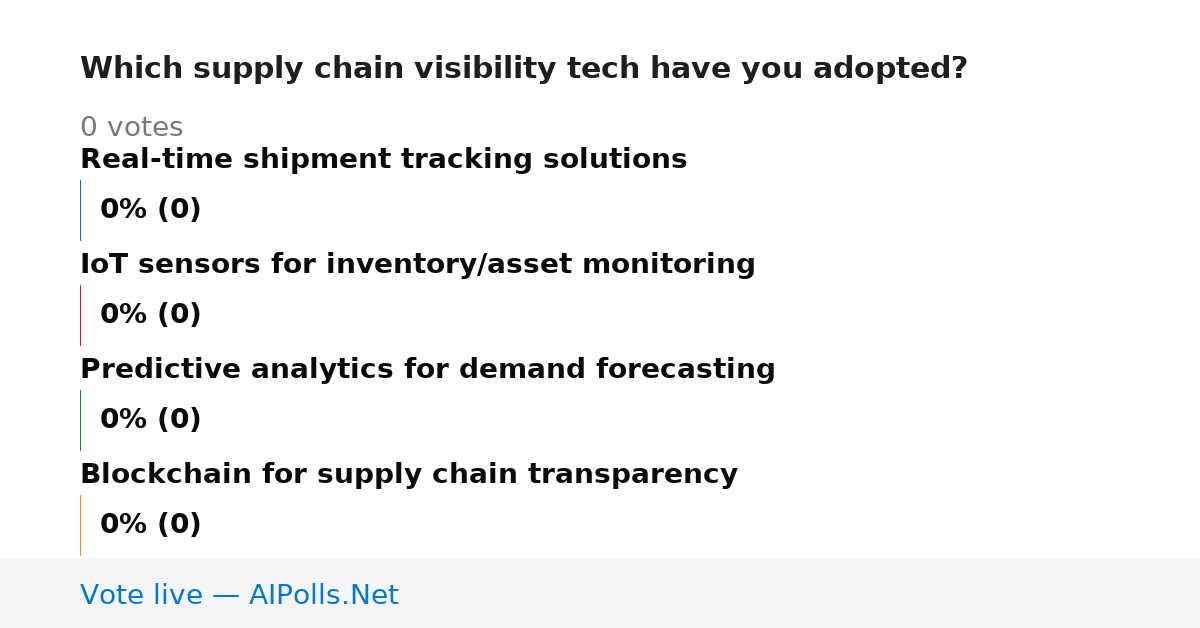 Which supply chain visibility tech have you adopted?

0 votes

Real-time shipment tracking solutions

0% (0)

IoT sensors for inventory/asset monitoring

0% (0)

Predictive analytics for demand forecasting

0% (0)

Blockchain for supply chain transparency

0% (0)

Vote live — AIPolls.Net